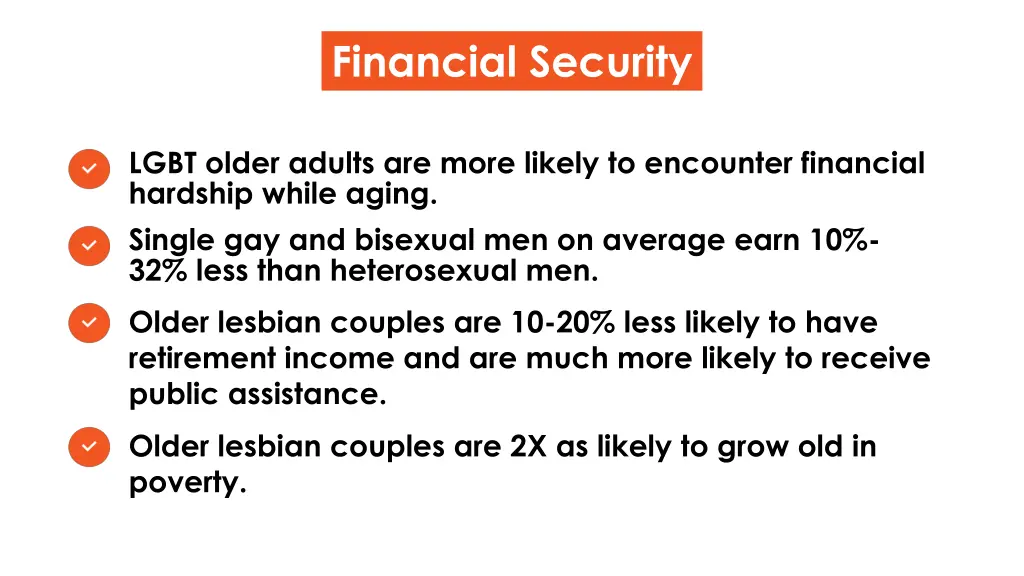 Financial Security

LGBT older adults are more likely to encounter financial hardship while aging.

Single gay and bisexual men on average earn 10%-32% less than heterosexual men.

Older lesbian couples are 10-20% less likely to have retirement income and are much more likely to receive public assistance.

Older lesbian couples are 2X as likely to grow old in poverty.